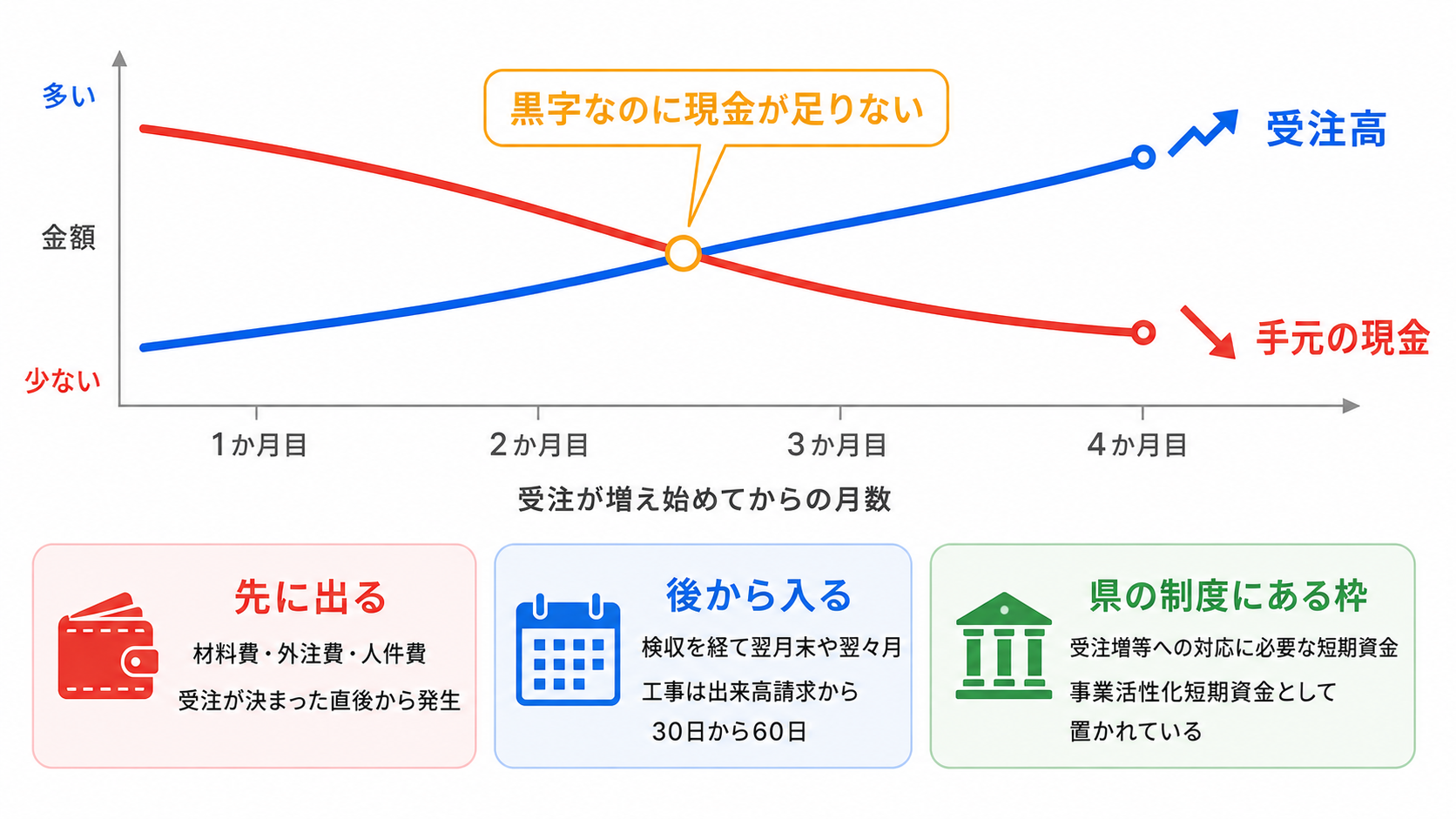 多い

金額

少ない

黒字なのに現金が足りない

受注高

手元の現金

1か月目 2か月目 3か月目 4か月目

受注が増え始めてからの月数

先に出る

材料費・外注費・人件費

受注が決まった直後から発生

後から入る

検収を経て翌月末や翌々月

工事は出来高請求から

30日から60日

県の制度にある枠

受注増等への対応に必要な短期資金

事業活性化短期資金として

置かれている